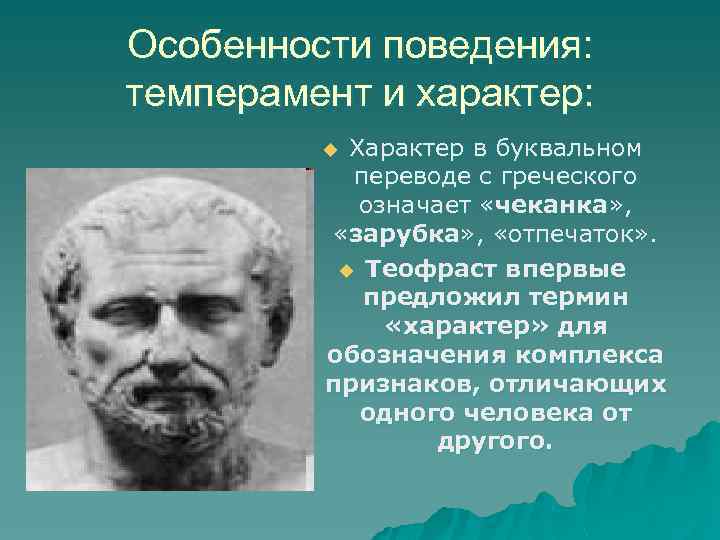 Особенности поведения: темперамент и характер:

Характер в буквальном переводе с греческого означает «чеканка», «зарубка», «отпечаток».

Теофраст впервые предложил термин «характер» для обозначения комплекса признаков, отличающих одного человека от другого.